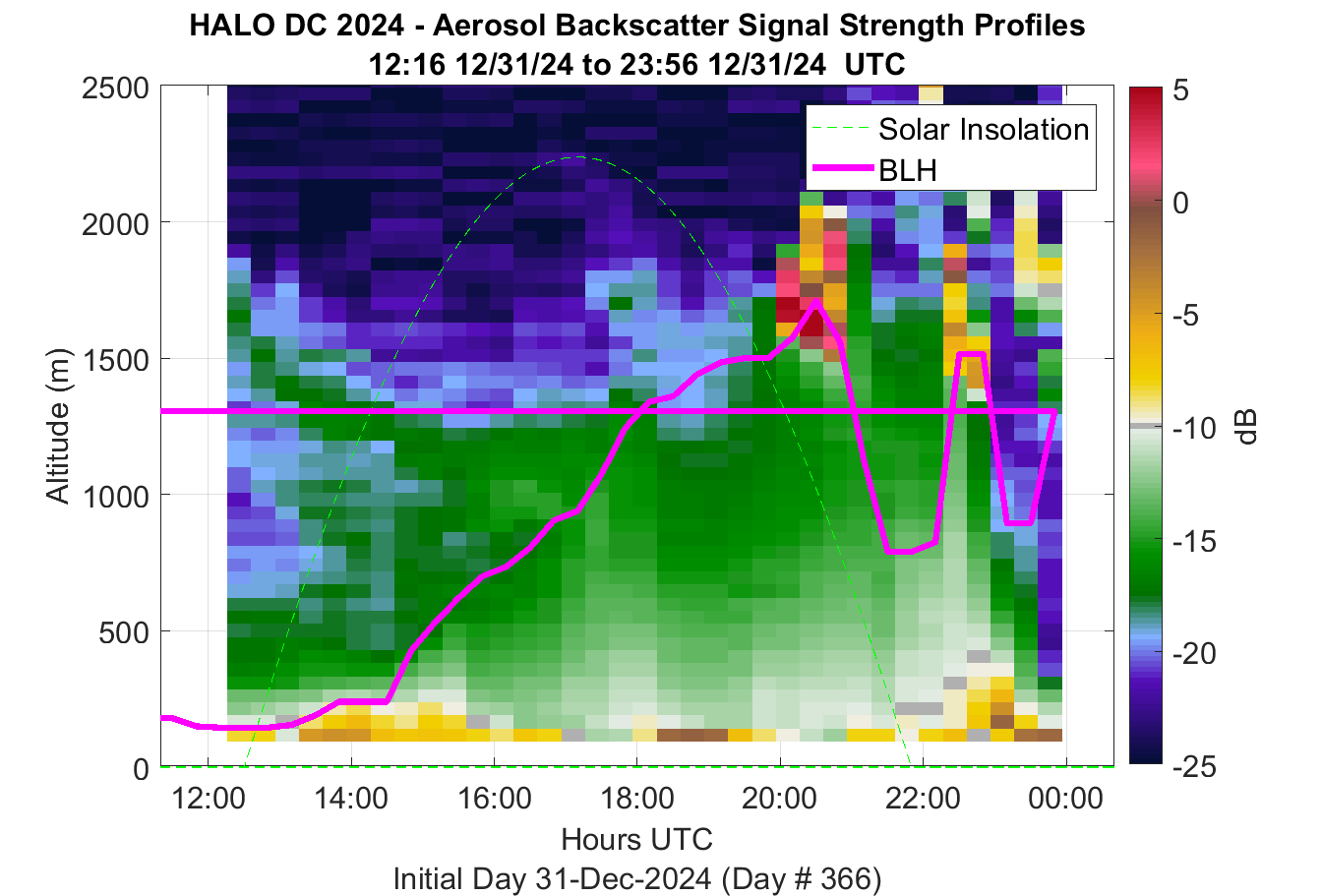 HALO DC 2024 - Aerosol Backscatter Signal Strength Profiles
12:16 12/31/24 to 23:56 12/31/24 UTC

Solar Insolation
BLH

Altitude (m)
2500
2000
1500
1000
500
0

12:00
14:00
16:00
18:00
20:00
22:00
00:00
Hours UTC
Initial Day 31-Dec-2024 (Day # 366)

5
0
-5
-10
-15
-20
-25
dB